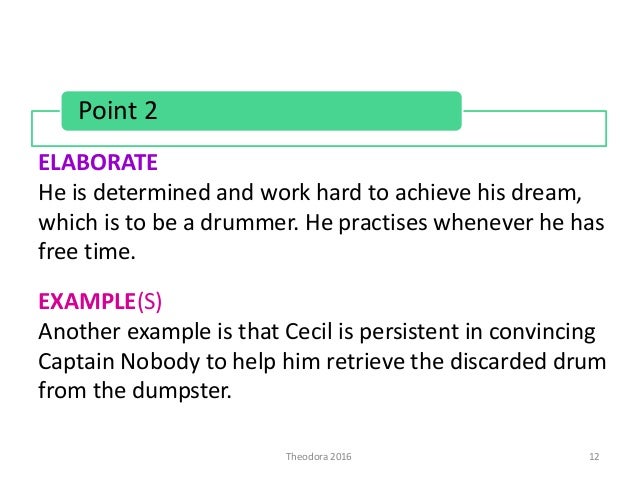 Point 2

ELABORATE
He is determined and work hard to achieve his dream, which is to be a drummer. He practises whenever he has free time.

EXAMPLE(S)
Another example is that Cecil is persistent in convincing Captain Nobody to help him retrieve the discarded drum from the dumpster.

Theodora 2016

12